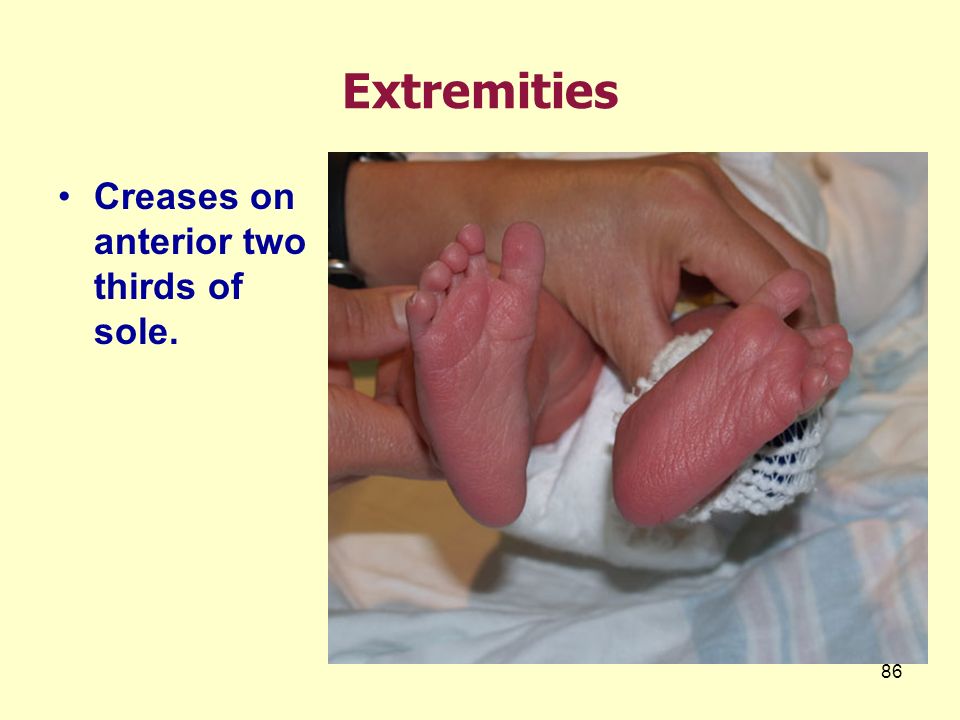 Extremities

• Creases on anterior two thirds of sole.

86